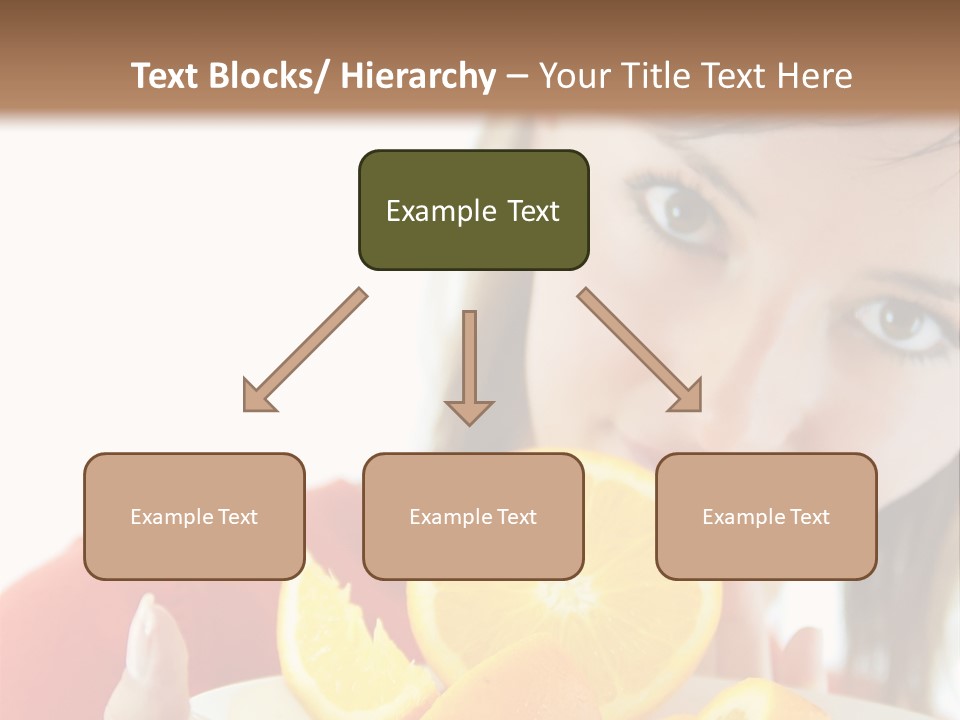 Text Blocks/ Hierarchy – Your Title Text Here

Example Text

Example Text

Example Text

Example Text